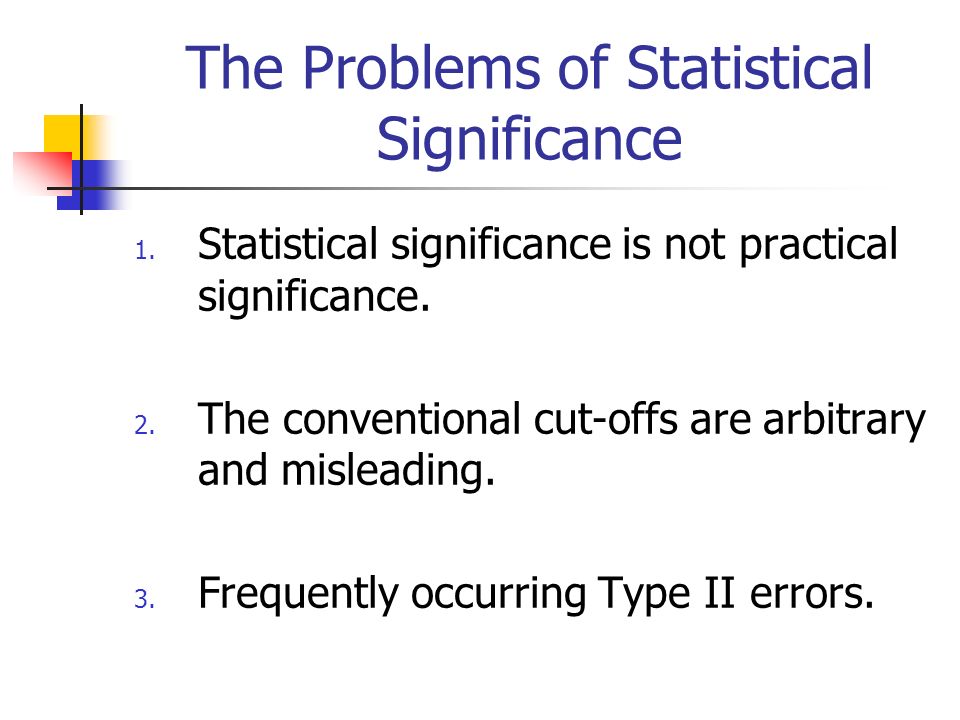 The Problems of Statistical Significance

1. Statistical significance is not practical significance.

2. The conventional cut-offs are arbitrary and misleading.

3. Frequently occurring Type II errors.